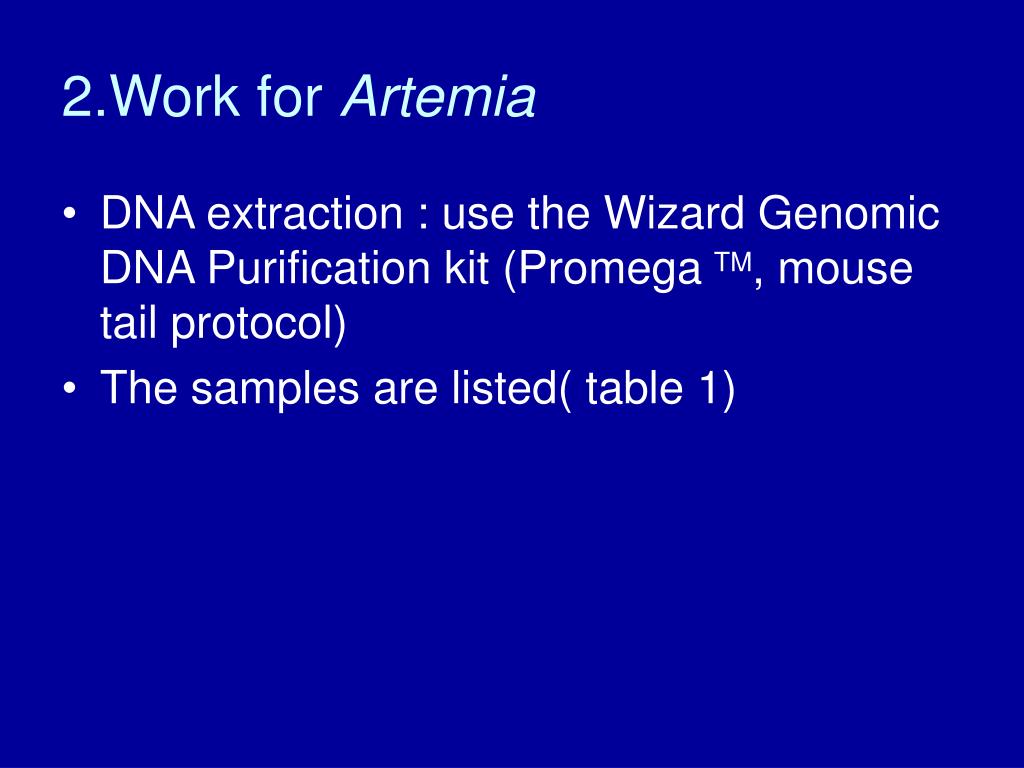 2.Work for Artemia

• DNA extraction : use the Wizard Genomic DNA Purification kit (Promega ™, mouse tail protocol)
• The samples are listed( table 1)